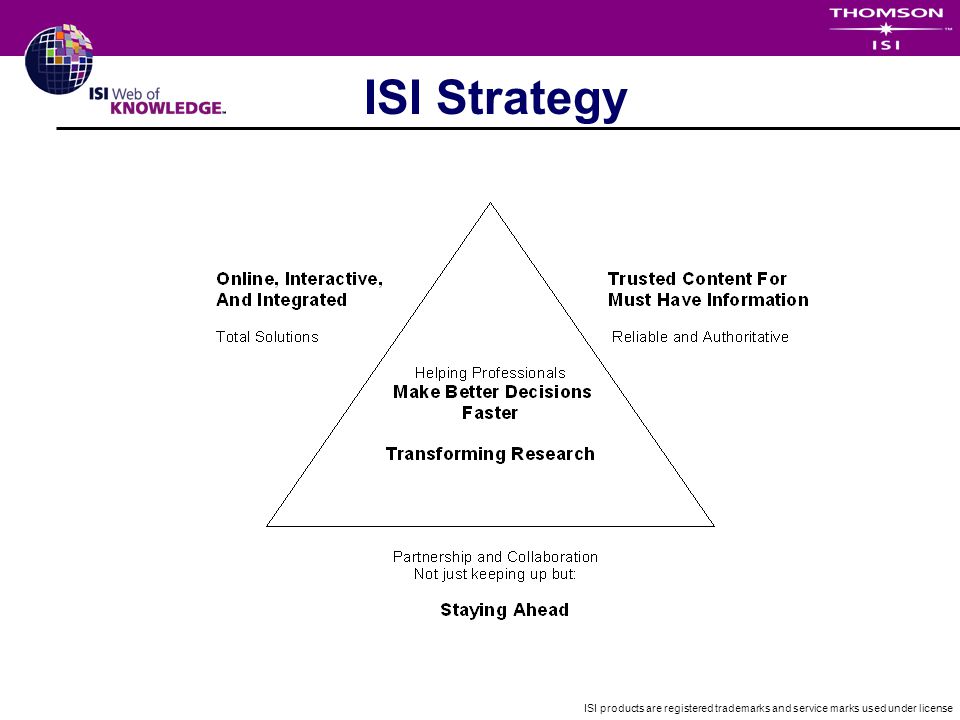 THOMSON
ISI

ISI Web of KNOWLEDGE.

ISI Strategy

Online, Interactive, And Integrated

Total Solutions

Trusted Content For Must Have Information

Reliable and Authoritative

Helping Professionals
Make Better Decisions Faster

Transforming Research

Partnership and Collaboration
Not just keeping up but:

Staying Ahead

ISI products are registered trademarks and service marks used under license